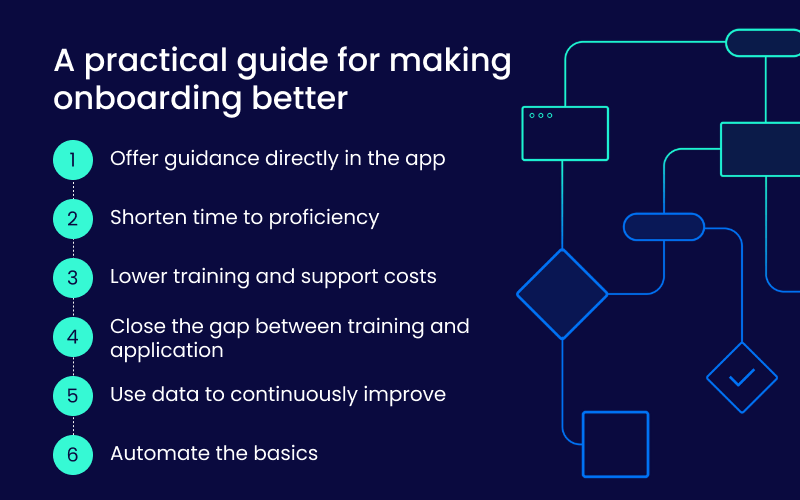 A practical guide for making onboarding better

1 Offer guidance directly in the app

2 Shorten time to proficiency

3 Lower training and support costs

4 Close the gap between training and application

5 Use data to continuously improve

6 Automate the basics